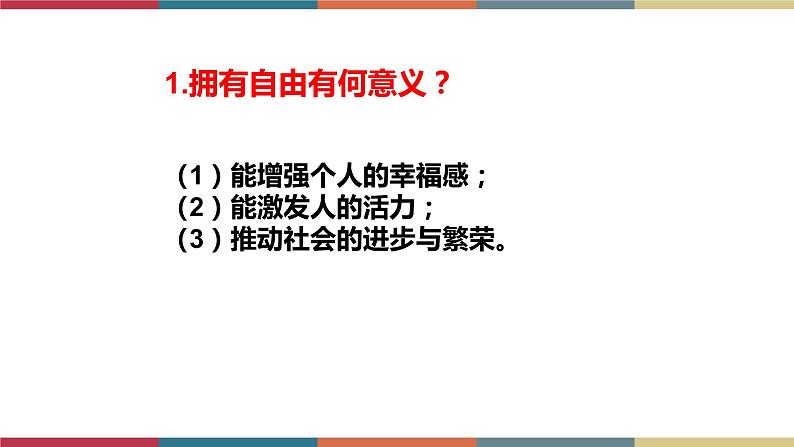 1.拥有自由有何意义？

（1）能增强个人的幸福感；
（2）能激发人的活力；
（3）推动社会的进步与繁荣。